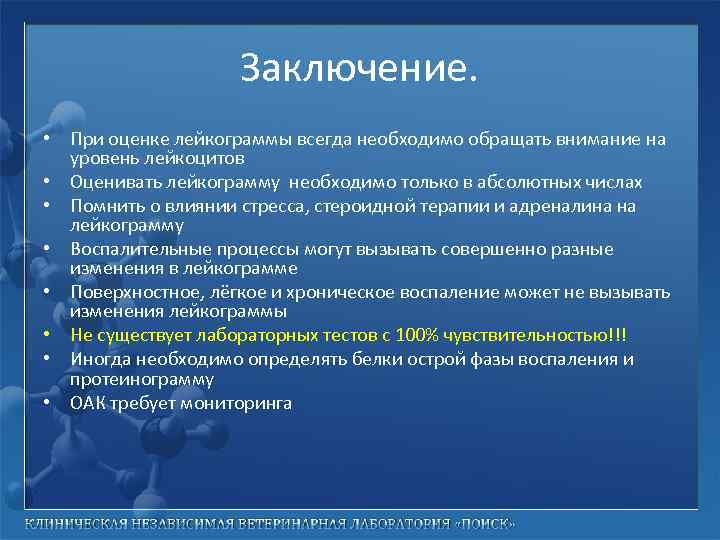 Заключение.

• При оценке лейкограммы всегда необходимо обращать внимание на уровень лейкоцитов
• Оценивать лейкограмму необходимо только в абсолютных числах
• Помнить о влиянии стресса, стероидной терапии и адреналина на лейкограмму
• Воспалительные процессы могут вызывать совершенно разные изменения в лейкограмме
• Поверхностное, лёгкое и хроническое воспаление может не вызывать изменения лейкограммы
• Не существует лабораторных тестов с 100% чувствительностью!!!
• Иногда необходимо определять белки острой фазы воспаления и протеинограмму
• ОАК требует мониторинга

КЛИНИЧЕСКАЯ НЕЗАВИСИМАЯ ВЕТЕРИНАРНАЯ ЛАБОРАТОРИЯ «ПОИСК»